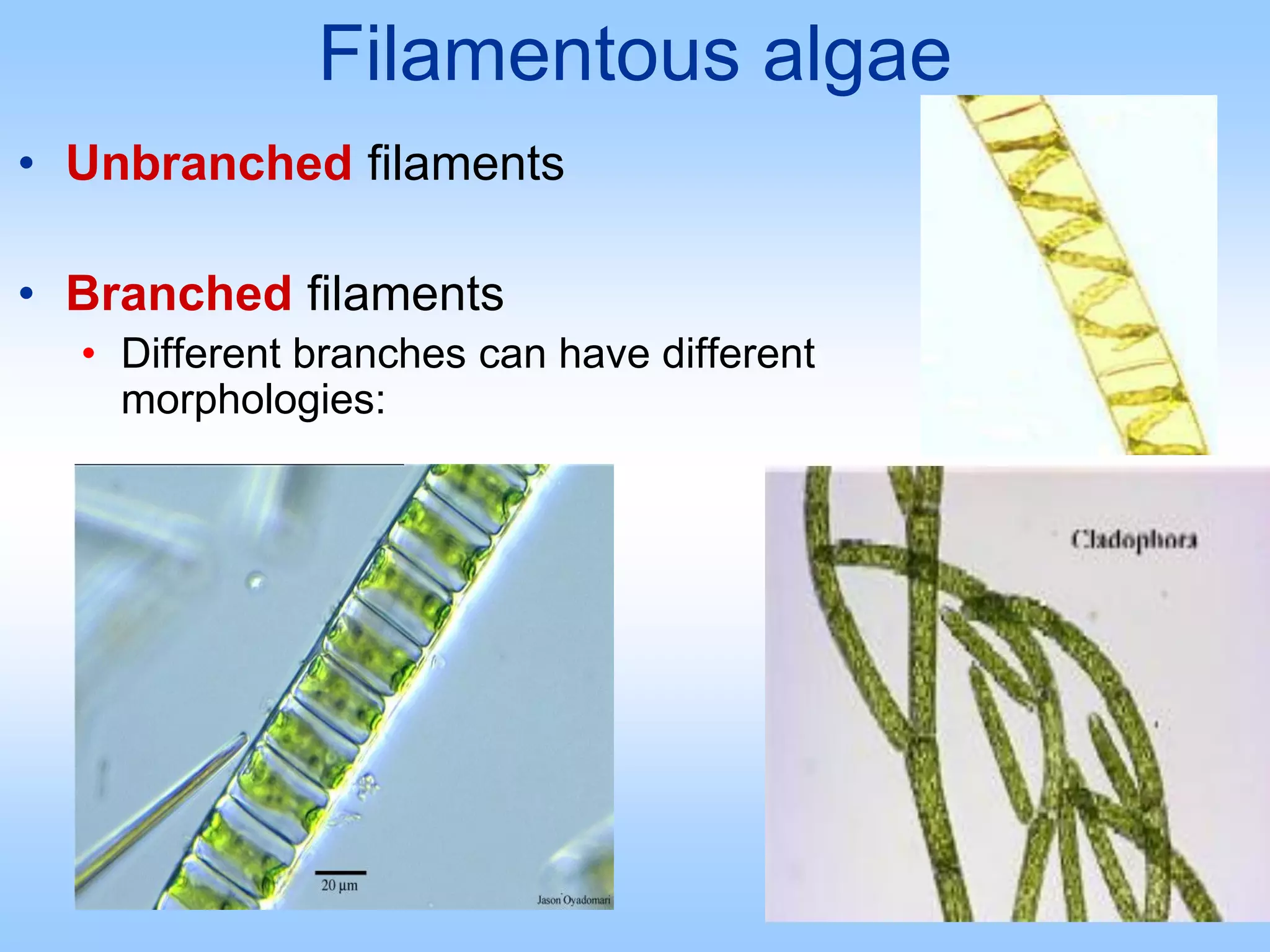 Filamentous algae

• Unbranched filaments

• Branched filaments
  • Different branches can have different morphologies:

20 µm

Jason Oyadomari

Cladophora